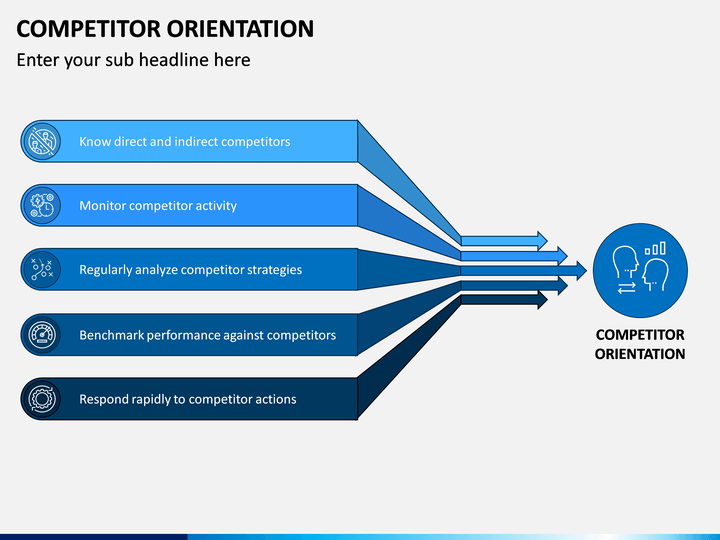 COMPETITOR ORIENTATION

Enter your sub headline here

Know direct and indirect competitors

Monitor competitor activity

Regularly analyze competitor strategies

Benchmark performance against competitors

Respond rapidly to competitor actions

COMPETITOR ORIENTATION